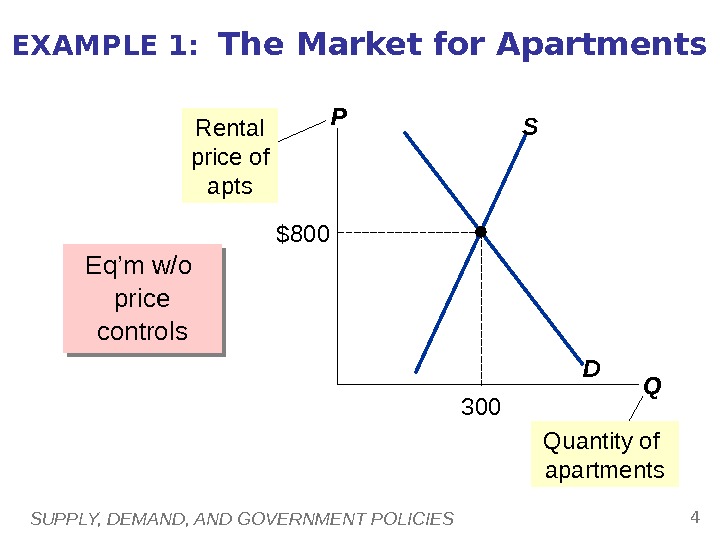 EXAMPLE 1: The Market for Apartments

Rental price of apts

P

S

$800

Eq'm w/o price controls

D

Q

300

Quantity of apartments

SUPPLY, DEMAND, AND GOVERNMENT POLICIES

4